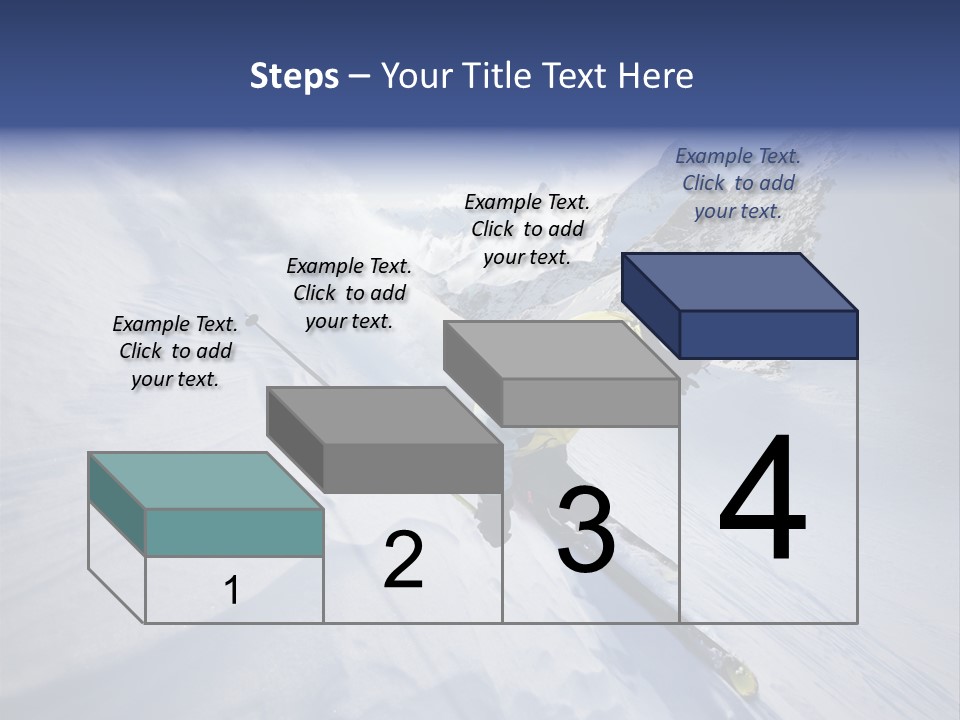 Steps – Your Title Text Here

Example Text. Click to add your text.

Example Text. Click to add your text.

Example Text. Click to add your text.

Example Text. Click to add your text.

1

2

3

4